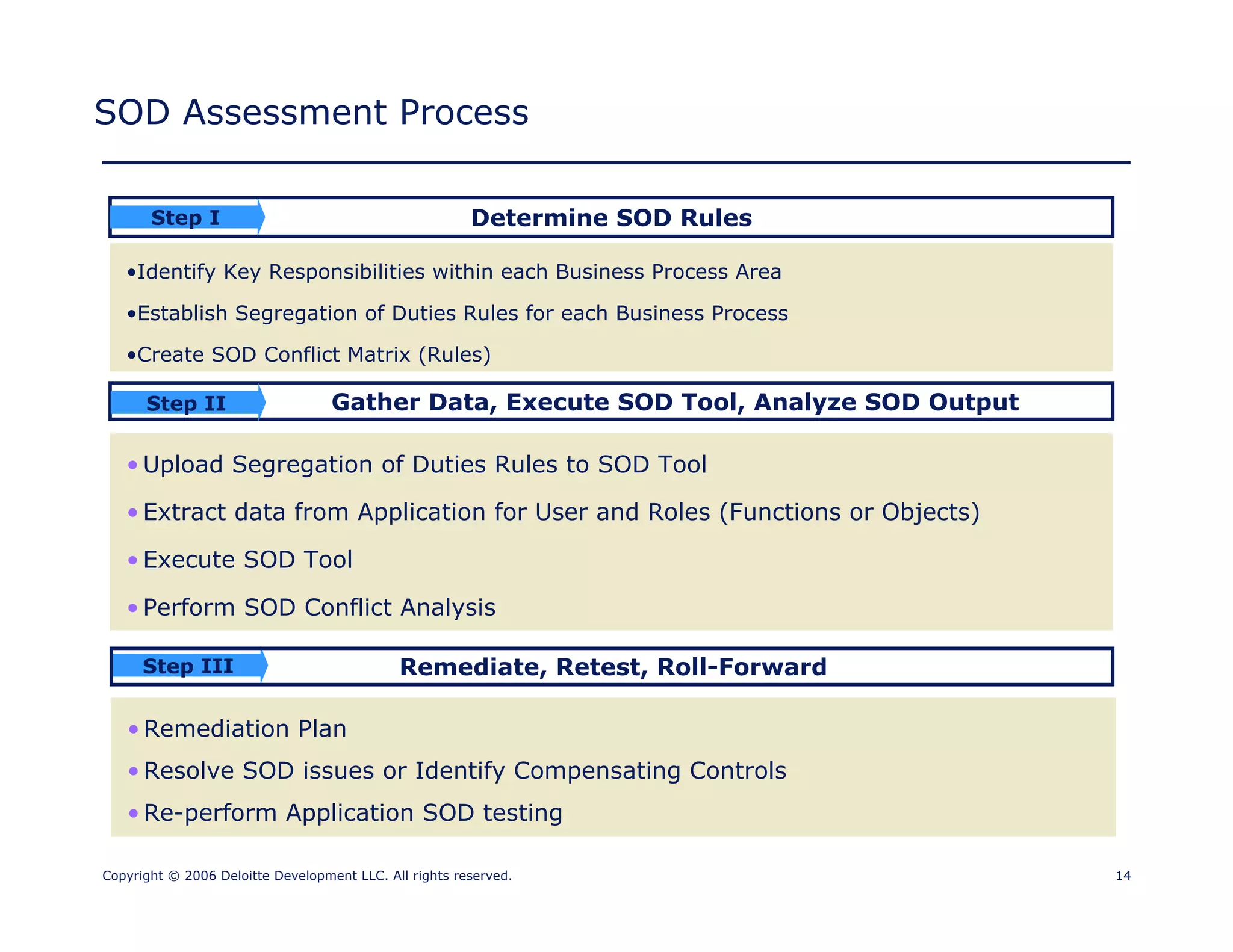 SOD Assessment Process

Step I Determine SOD Rules

•Identify Key Responsibilities within each Business Process Area

•Establish Segregation of Duties Rules for each Business Process

•Create SOD Conflict Matrix (Rules)

Step II Gather Data, Execute SOD Tool, Analyze SOD Output

• Upload Segregation of Duties Rules to SOD Tool

• Extract data from Application for User and Roles (Functions or Objects)

• Execute SOD Tool

• Perform SOD Conflict Analysis

Step III Remediate, Retest, Roll-Forward

• Remediation Plan

• Resolve SOD issues or Identify Compensating Controls

• Re-perform Application SOD testing

Copyright © 2006 Deloitte Development LLC. All rights reserved.

14